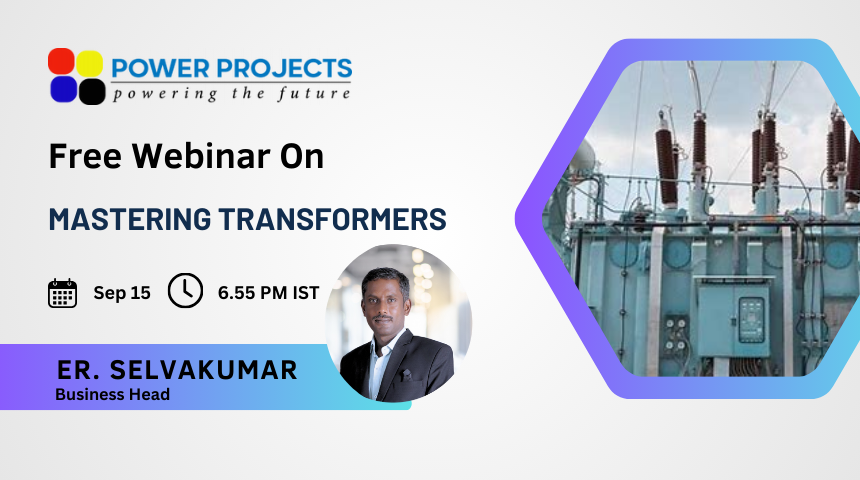 POWER PROJECTS
powering the future

Free Webinar On

MASTERING TRANSFORMERS

Sep 15 6.55 PM IST

ER. SELVAKUMAR
Business Head